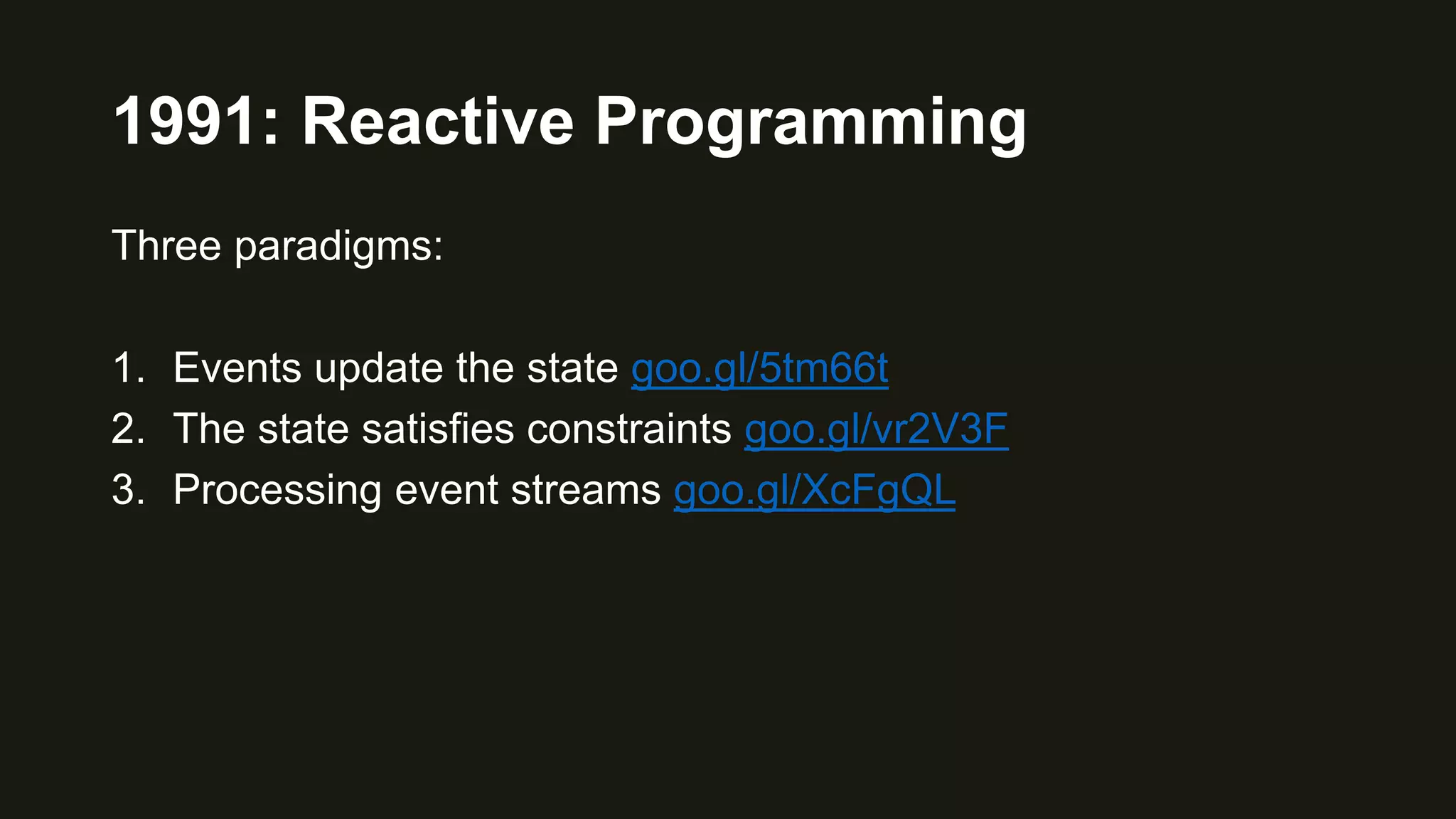 1991: Reactive Programming

Three paradigms:

1. Events update the state goo.gl/5tm66t
2. The state satisfies constraints goo.gl/vr2V3F
3. Processing event streams goo.gl/XcFgQL